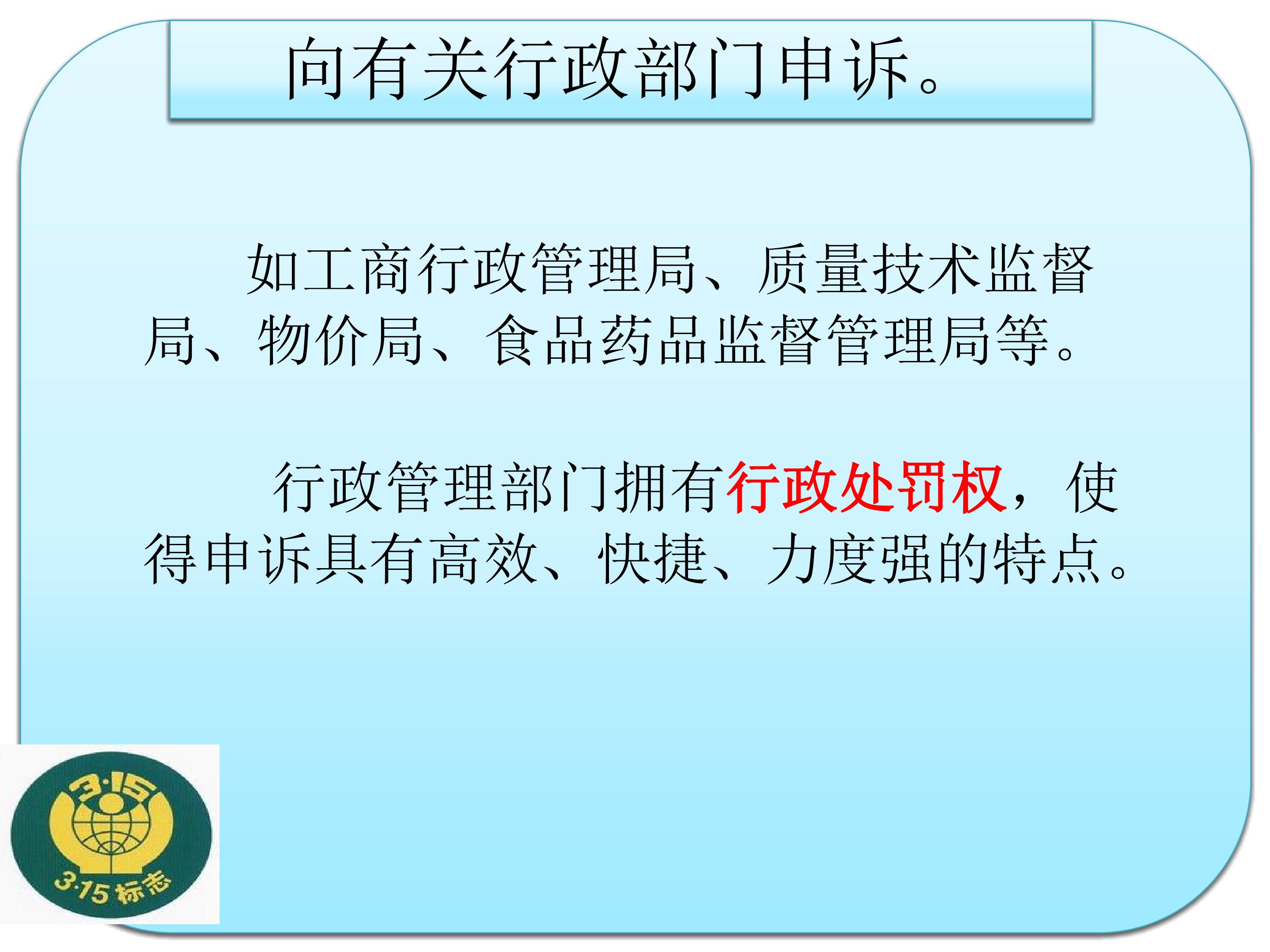 向有关行政部门申诉。

如工商行政管理局、质量技术监督局、物价局、食品药品监督管理局等。

行政管理部门拥有行政处罚权，使得申诉具有高效、快捷、力度强的特点。

3·15

3·15标志